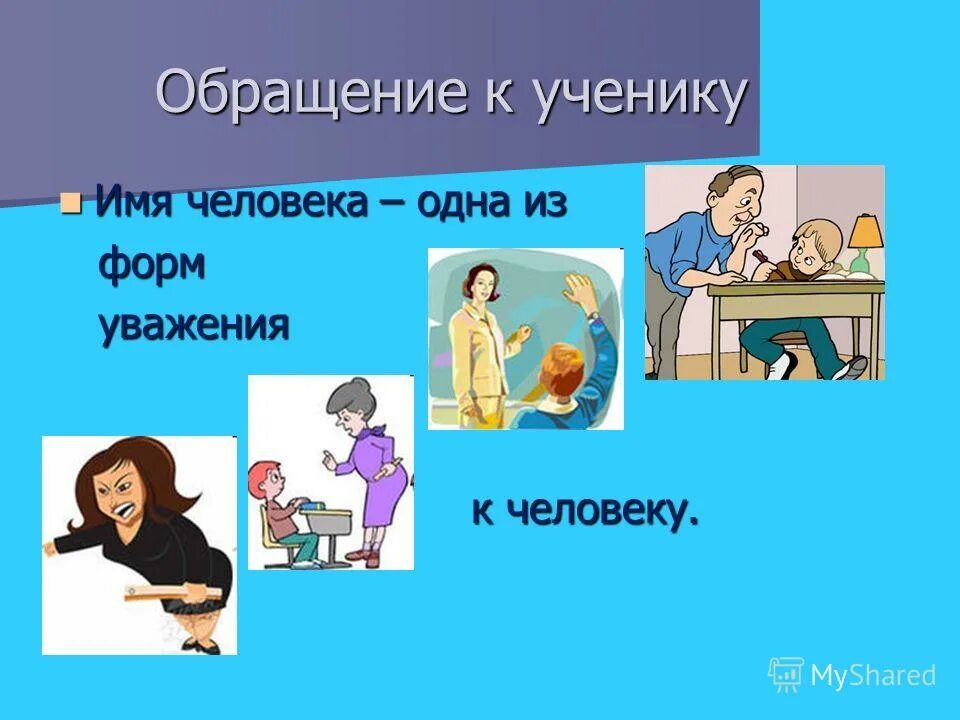 Обращение к ученику

Имя человека – одна из форм уважения

к человеку.

MyShared